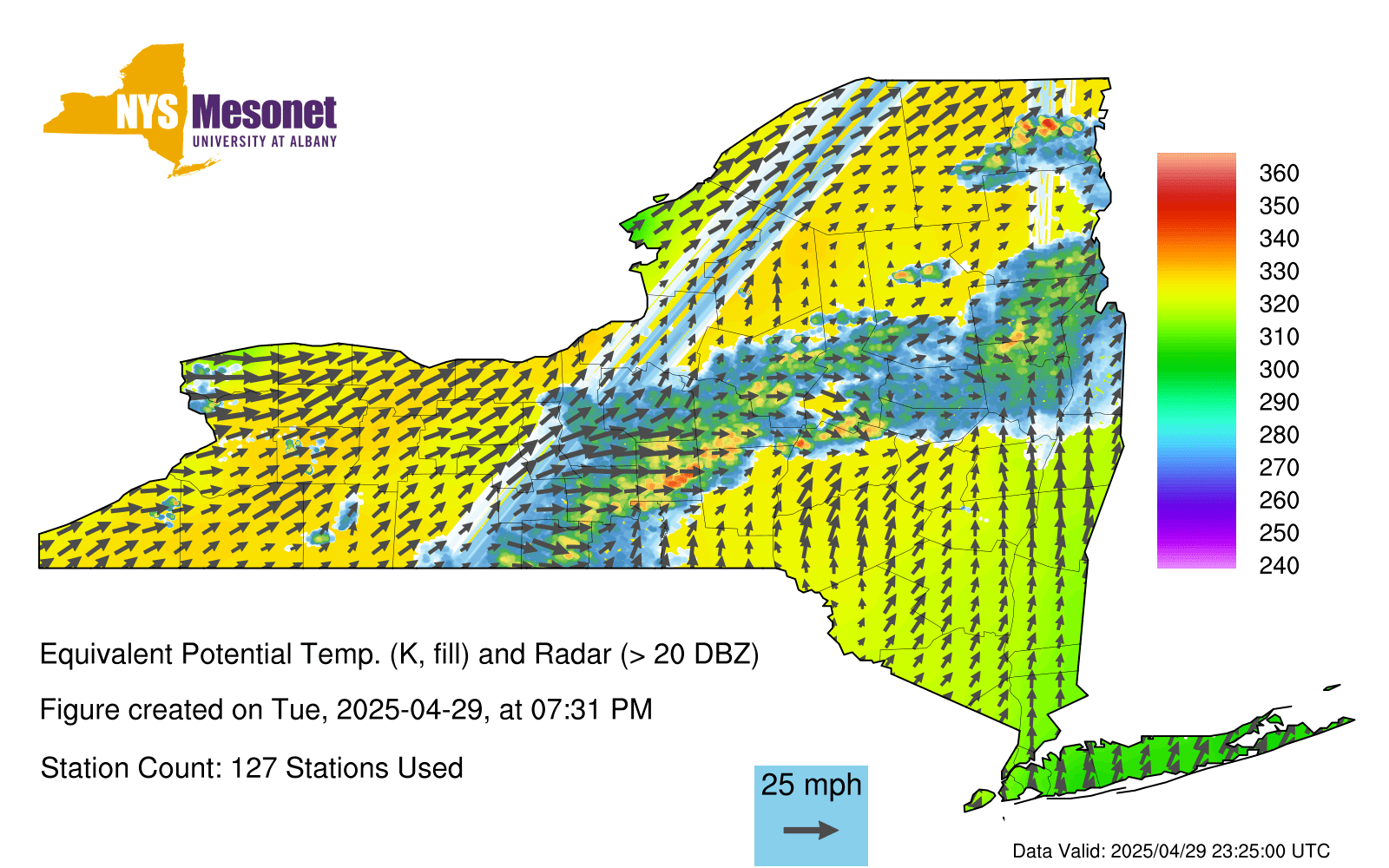 NYS Mesonet
UNIVERSITY AT ALBANY

360
350
340
330
320
310
300
290
280
270
260
250
240

Equivalent Potential Temp. (K, fill) and Radar (> 20 DBZ)

Figure created on Tue, 2025-04-29, at 07:31 PM

Station Count: 127 Stations Used

25 mph

Data Valid: 2025/04/29 23:25:00 UTC